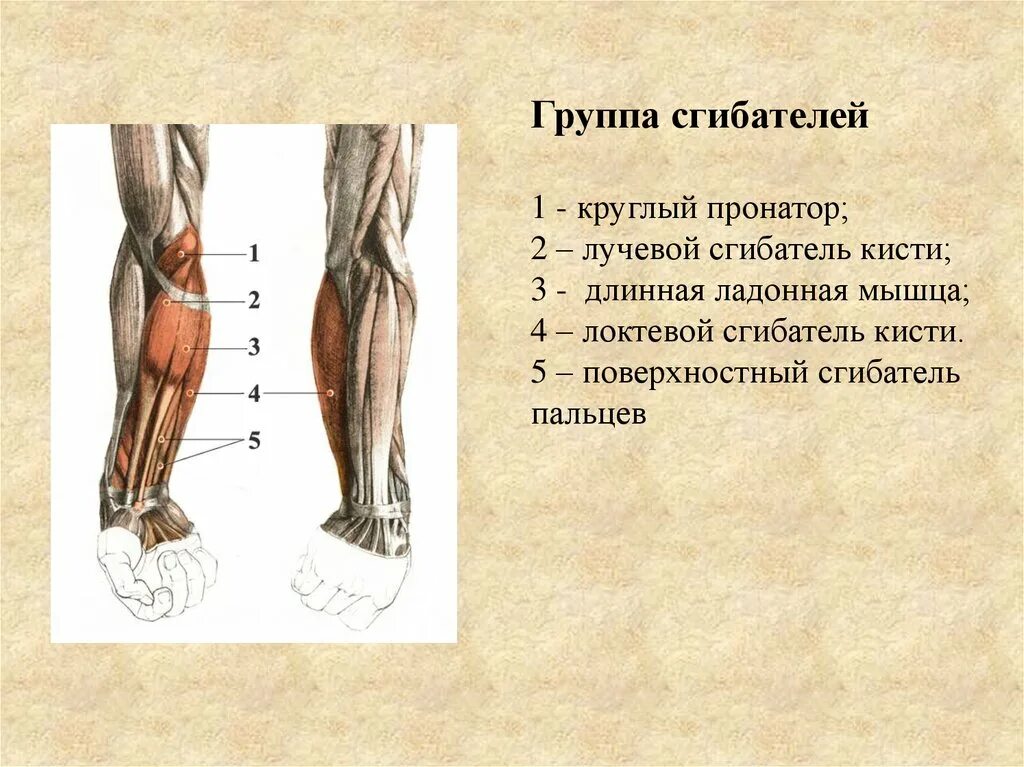 1
2
3
4
5

Группа сгибателей

1 - круглый пронатор;
2 – лучевой сгибатель кисти;
3 - длинная ладонная мышца;
4 – локтевой сгибатель кисти.
5 – поверхностный сгибатель пальцев